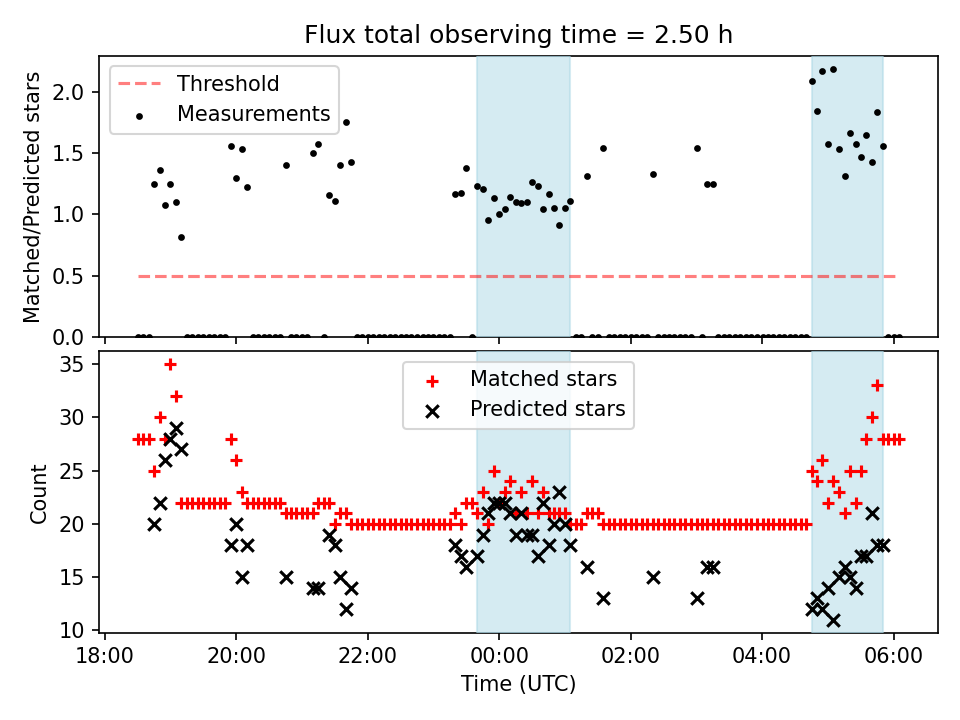 Flux total observing time = 2.50 h

Threshold
Measurements

Matched/Predicted stars

2.0
1.5
1.0
0.5
0.0

Matched stars
Predicted stars

Count

35
30
25
20
15
10

18:00
20:00
22:00
00:00
02:00
04:00
06:00

Time (UTC)